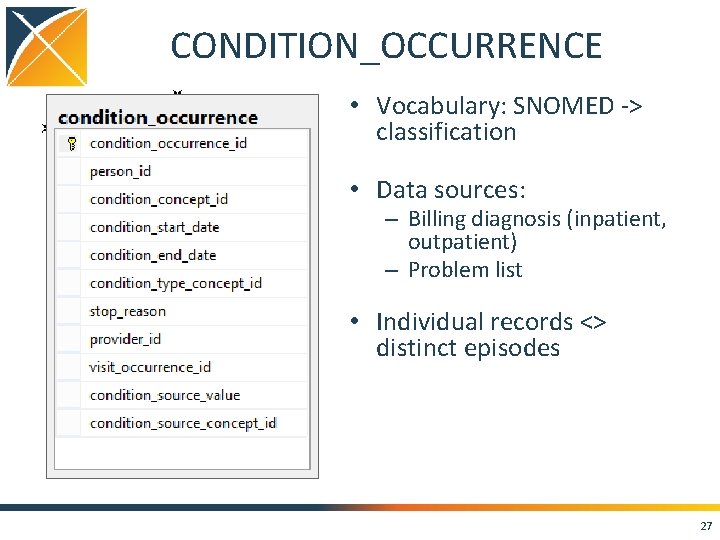 CONDITION_OCCURRENCE

condition_occurrence
condition_occurrence_id
person_id
condition_concept_id
condition_start_date
condition_end_date
condition_type_concept_id
stop_reason
provider_id
visit_occurrence_id
condition_source_value
condition_source_concept_id

• Vocabulary: SNOMED -> classification

• Data sources:
– Billing diagnosis (inpatient, outpatient)
– Problem list

• Individual records <> distinct episodes

27